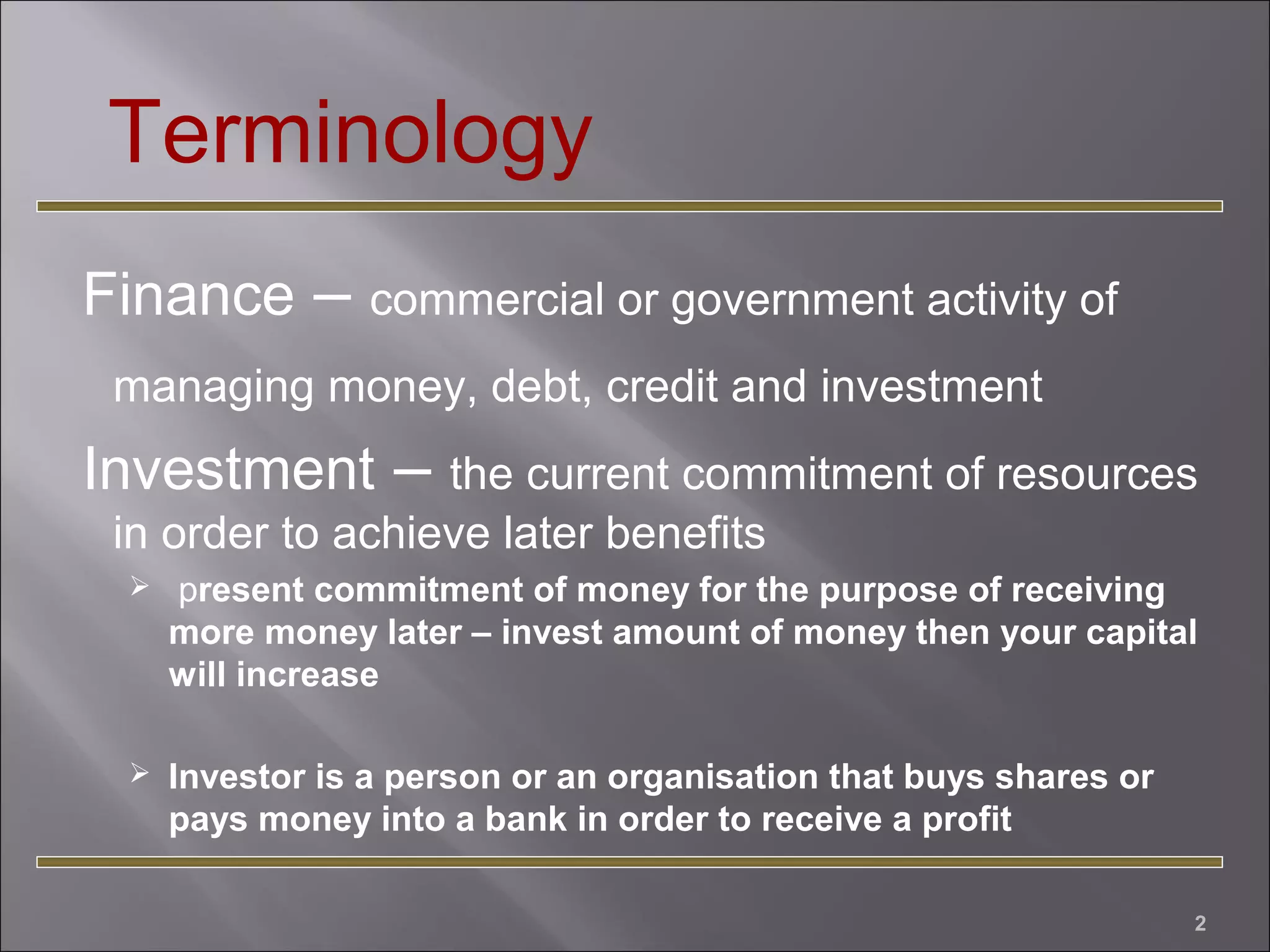 Terminology

Finance – commercial or government activity of managing money, debt, credit and investment

Investment – the current commitment of resources in order to achieve later benefits

➢ present commitment of money for the purpose of receiving more money later – invest amount of money then your capital will increase

➢ Investor is a person or an organisation that buys shares or pays money into a bank in order to receive a profit

2